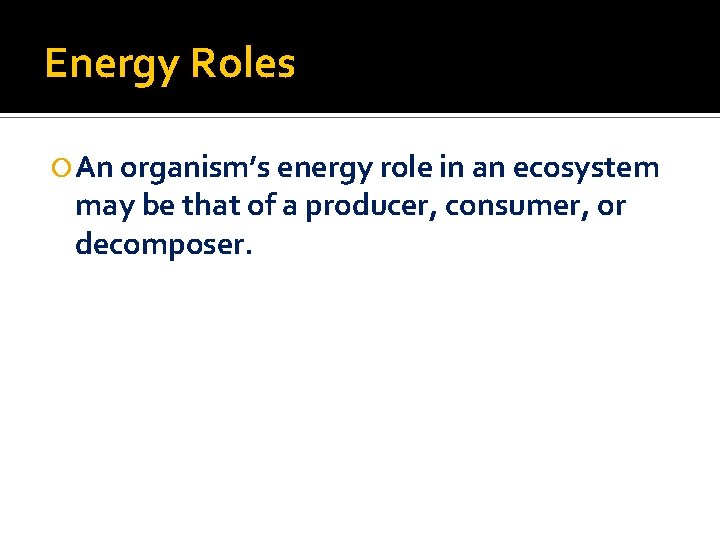 Energy Roles

• An organism's energy role in an ecosystem may be that of a producer, consumer, or decomposer.